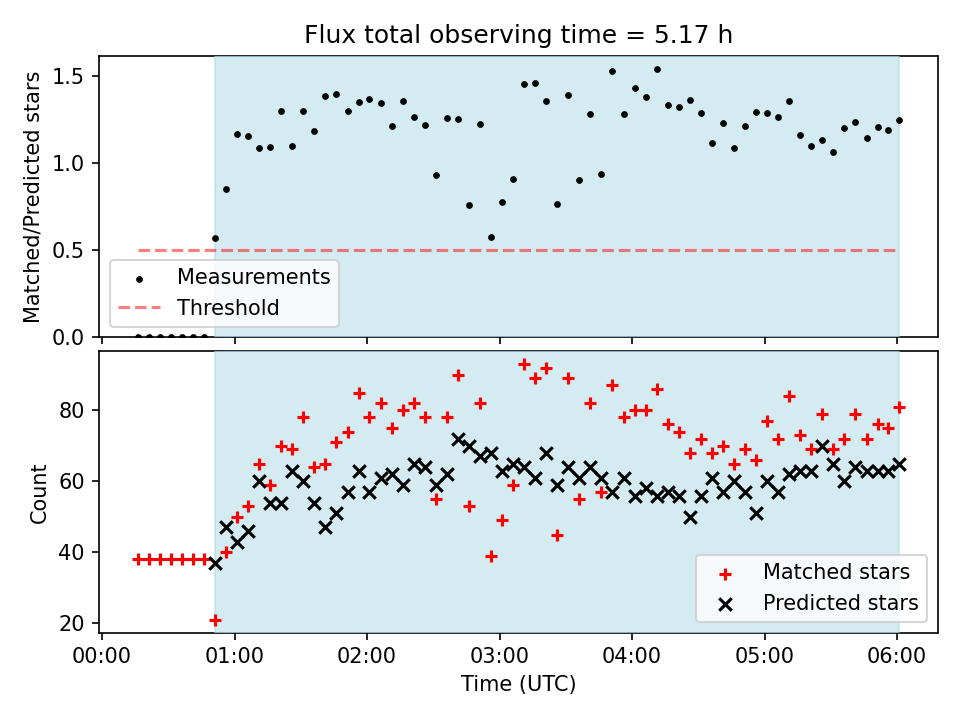 Flux total observing time = 5.17 h

Matched/Predicted stars

1.5
1.0
0.5
0.0

Measurements
Threshold

Count

80
60
40
20

Matched stars
Predicted stars

00:00 01:00 02:00 03:00 04:00 05:00 06:00

Time (UTC)